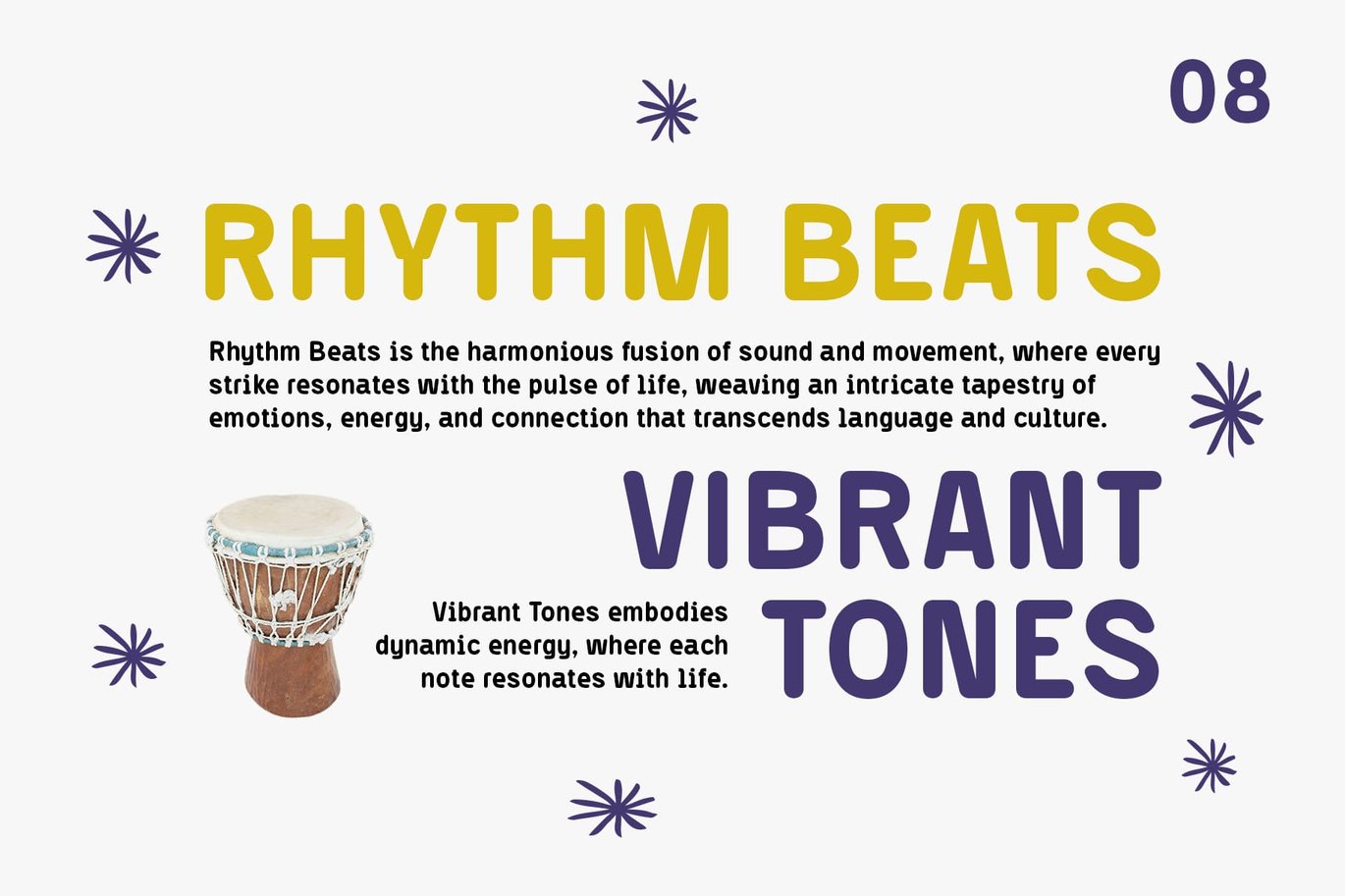 08

RHYTHM BEATS

Rhythm Beats is the harmonious fusion of sound and movement, where every strike resonates with the pulse of life, weaving an intricate tapestry of emotions, energy, and connection that transcends language and culture.

VIBRANT TONES

Vibrant Tones embodies dynamic energy, where each note resonates with life.